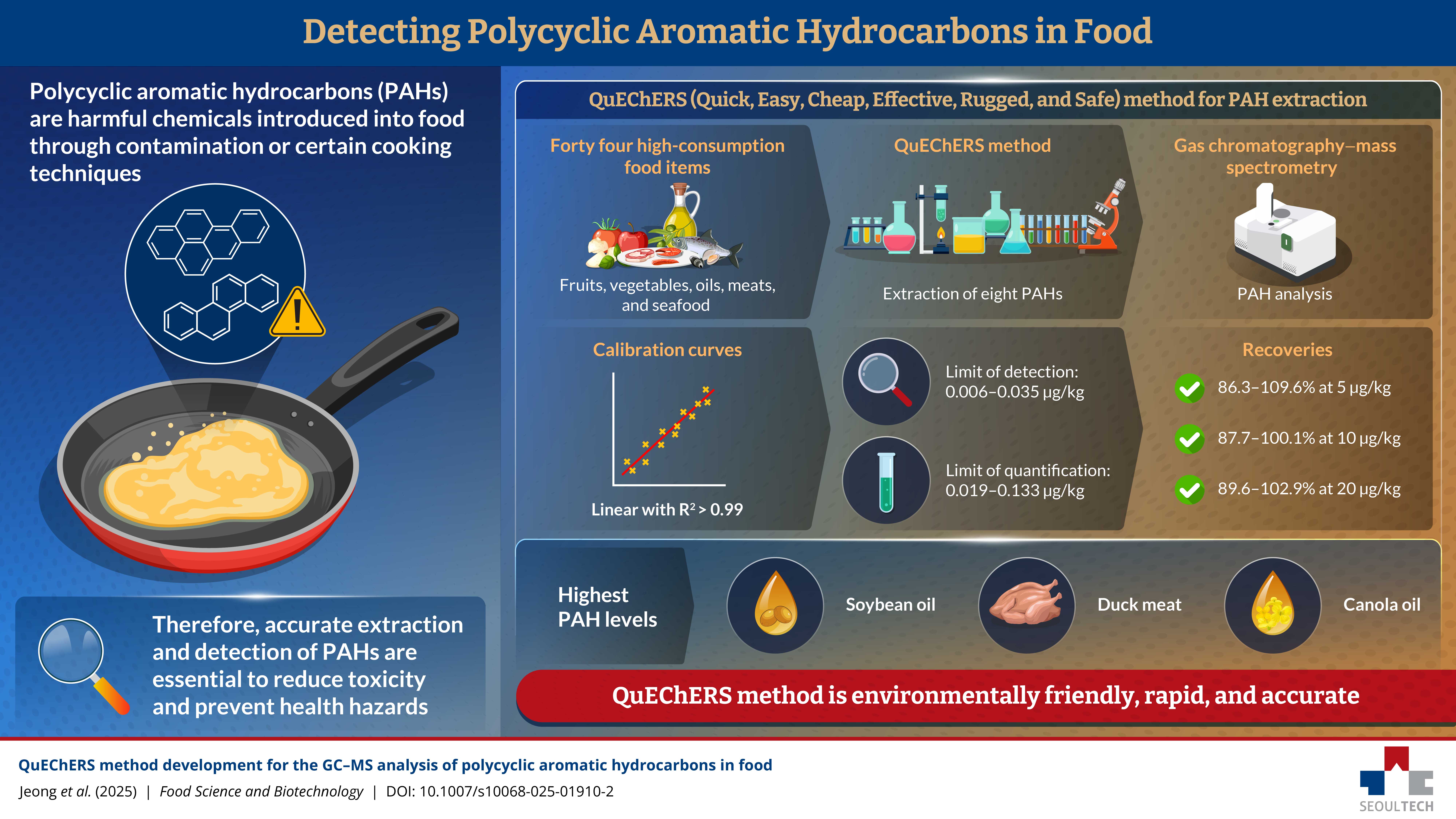 Detecting Polycyclic Aromatic Hydrocarbons in Food

Polycyclic aromatic hydrocarbons (PAHs) are harmful chemicals introduced into food through contamination or certain cooking techniques

Therefore, accurate extraction and detection of PAHs are essential to reduce toxicity and prevent health hazards

QuEChERS (Quick, Easy, Cheap, Effective, Rugged, and Safe) method for PAH extraction

Forty four high-consumption food items

Fruits, vegetables, oils, meats, and seafood

QuEChERS method

Extraction of eight PAHs

Gas chromatography–mass spectrometry

PAH analysis

Calibration curves

Linear with $R^2 > 0.99$

Limit of detection: 0.006–0.035 μg/kg

Limit of quantification: 0.019–0.133 μg/kg

Recoveries

86.3–109.6% at 5 μg/kg

87.7–100.1% at 10 μg/kg

89.6–102.9% at 20 μg/kg

Highest PAH levels

Soybean oil

Duck meat

Canola oil

QuEChERS method is environmentally friendly, rapid, and accurate

QuEChERS method development for the GC–MS analysis of polycyclic aromatic hydrocarbons in food

Jeong et al. (2025) | Food Science and Biotechnology | DOI: 10.1007/s10068-025-01910-2

SEOULTECH